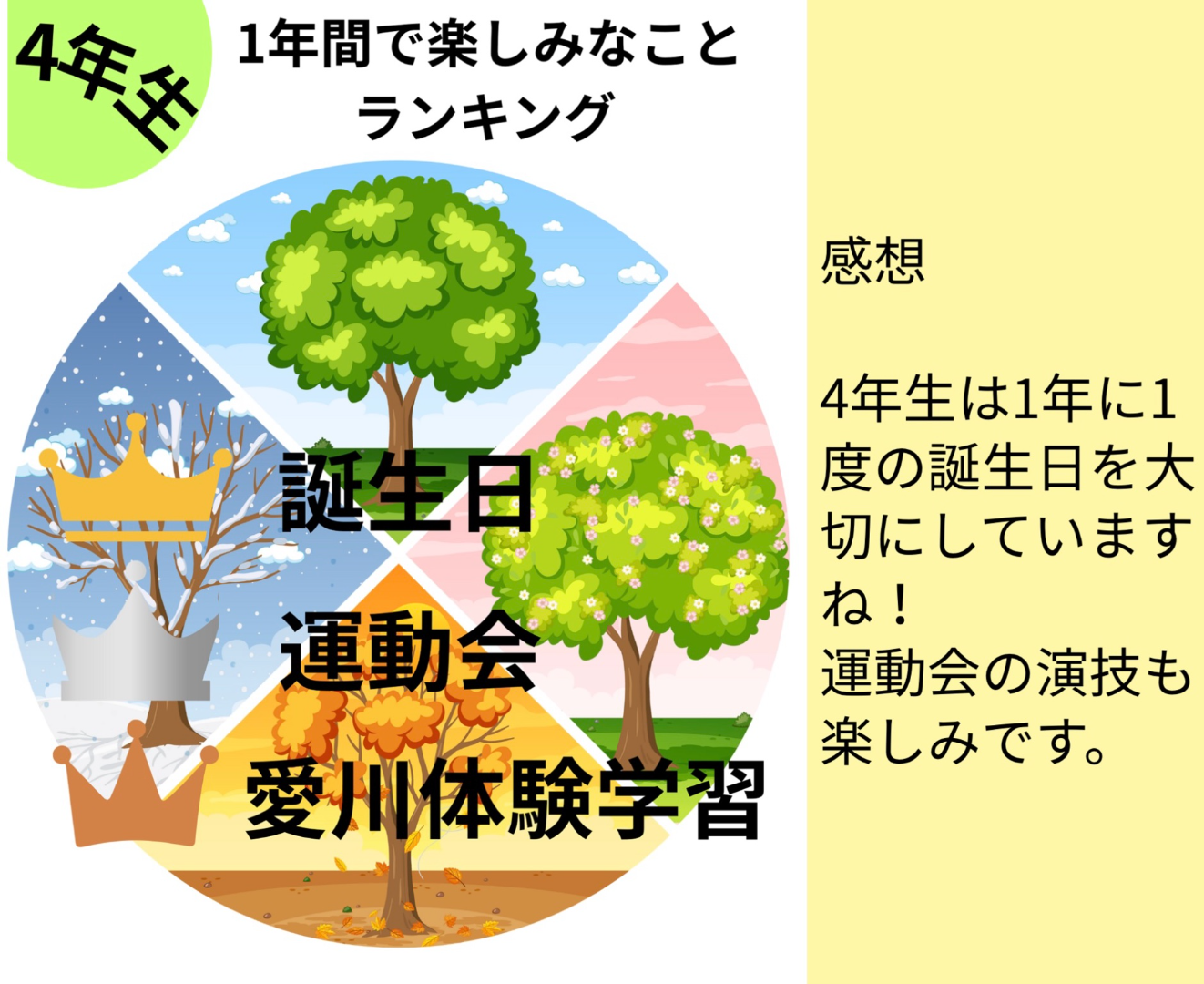 4年生

1年間で楽しみなこと
ランキング

誕生日

運動会

愛川体験学習

感想

4年生は1年に1度の誕生日を大切にしていますね！
運動会の演技も楽しみです。